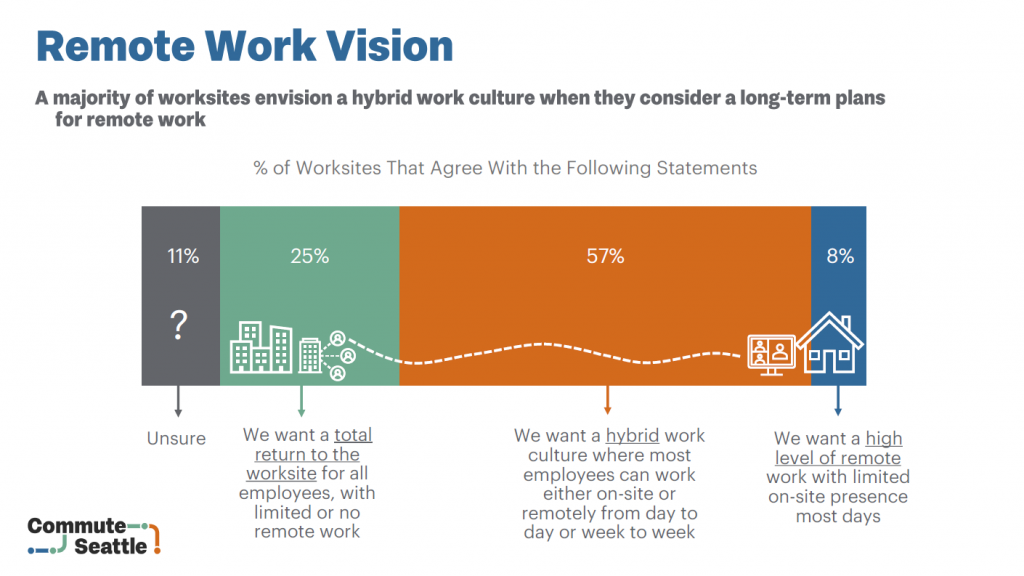 Remote Work Vision

A majority of worksites envision a hybrid work culture when they consider a long-term plans for remote work

% of Worksites That Agree With the Following Statements

11%

?

25%

57%

8%

Unsure

We want a total return to the worksite for all employees, with limited or no remote work

We want a hybrid work culture where most employees can work either on-site or remotely from day to day or week to week

We want a high level of remote work with limited on-site presence most days

Commute Seattle